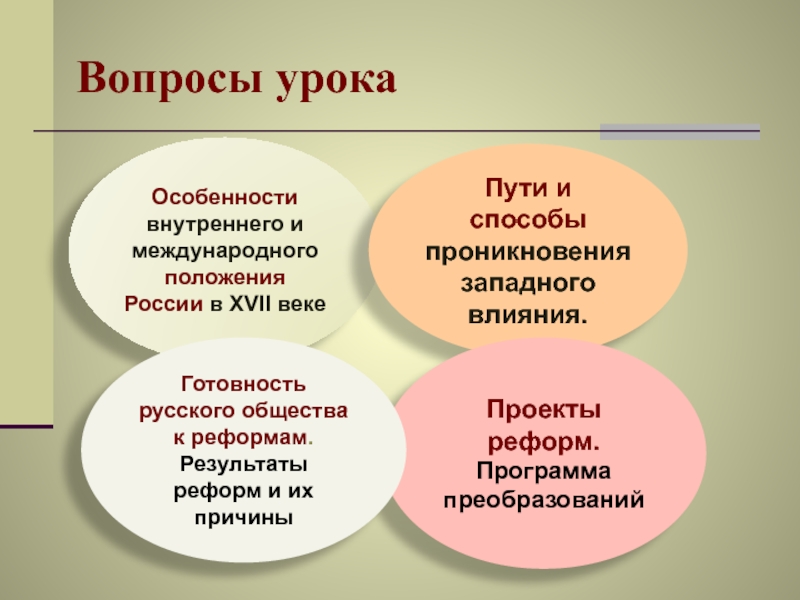 Вопросы урока

Особенности внутреннего и международного положения России в XVII веке

Пути и способы проникновения западного влияния.

Готовность русского общества к реформам. Результаты реформ и их причины

Проекты реформ. Программа преобразований